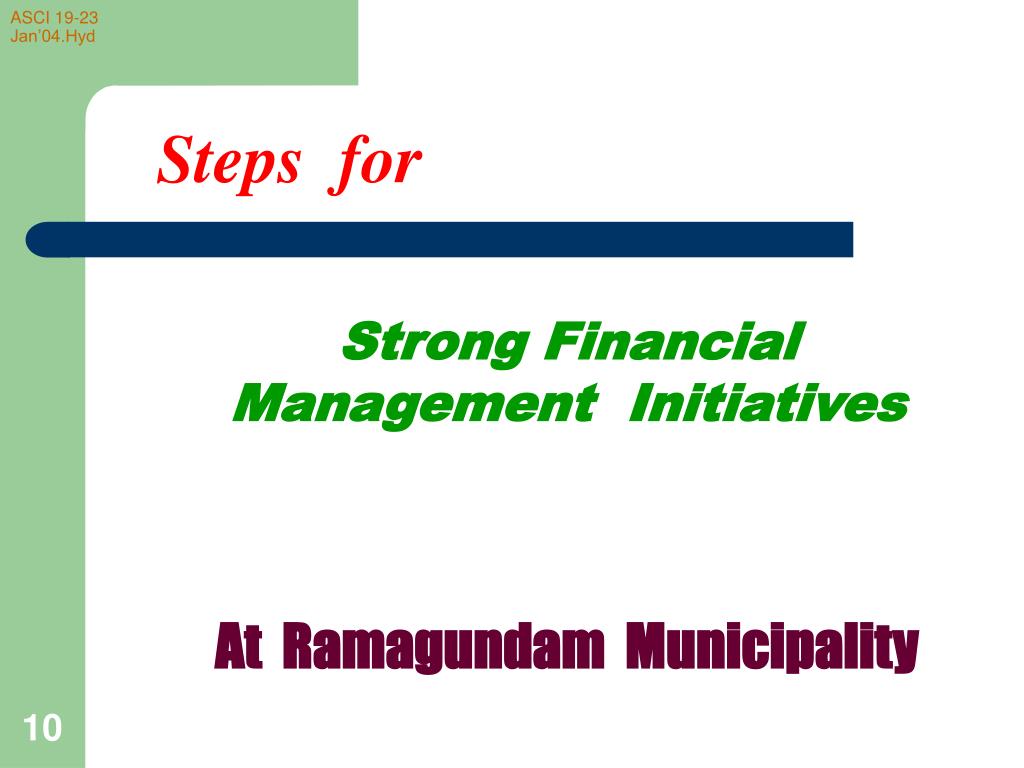 ASCI 19-23
Jan'04.Hyd

Steps for

Strong Financial Management Initiatives

At Ramagundam Municipality

10